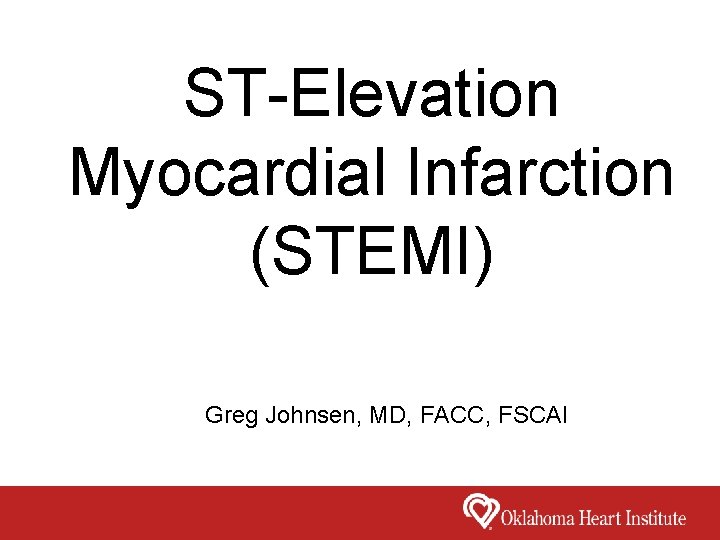 ST-Elevation Myocardial Infarction (STEMI)

Greg Johnsen, MD, FACC, FSCAI

Oklahoma Heart Institute